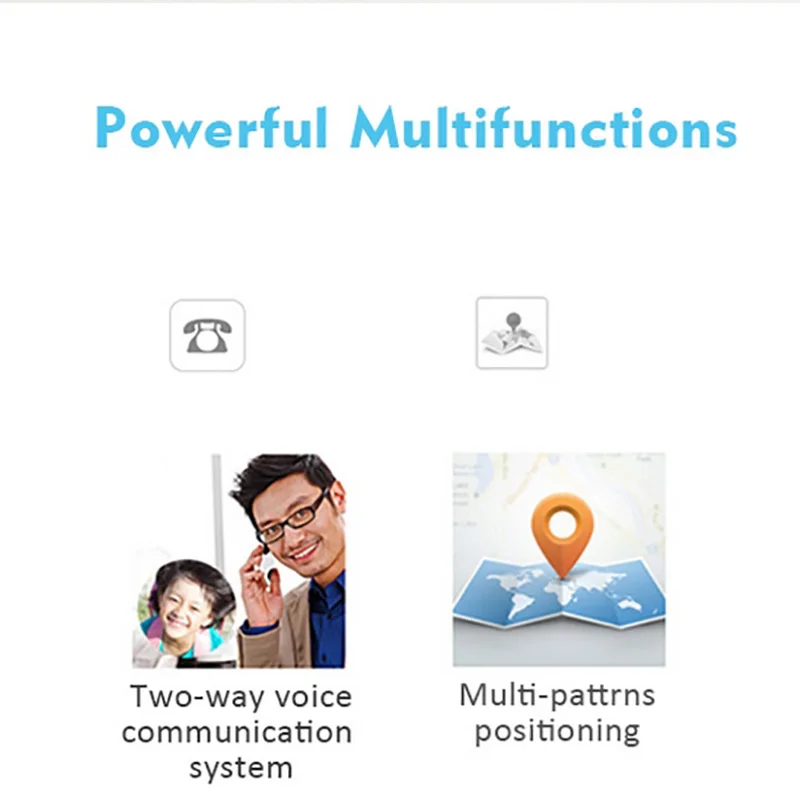 Powerful Multifunctions

Two-way voice communication system

Multi-pattrns positioning